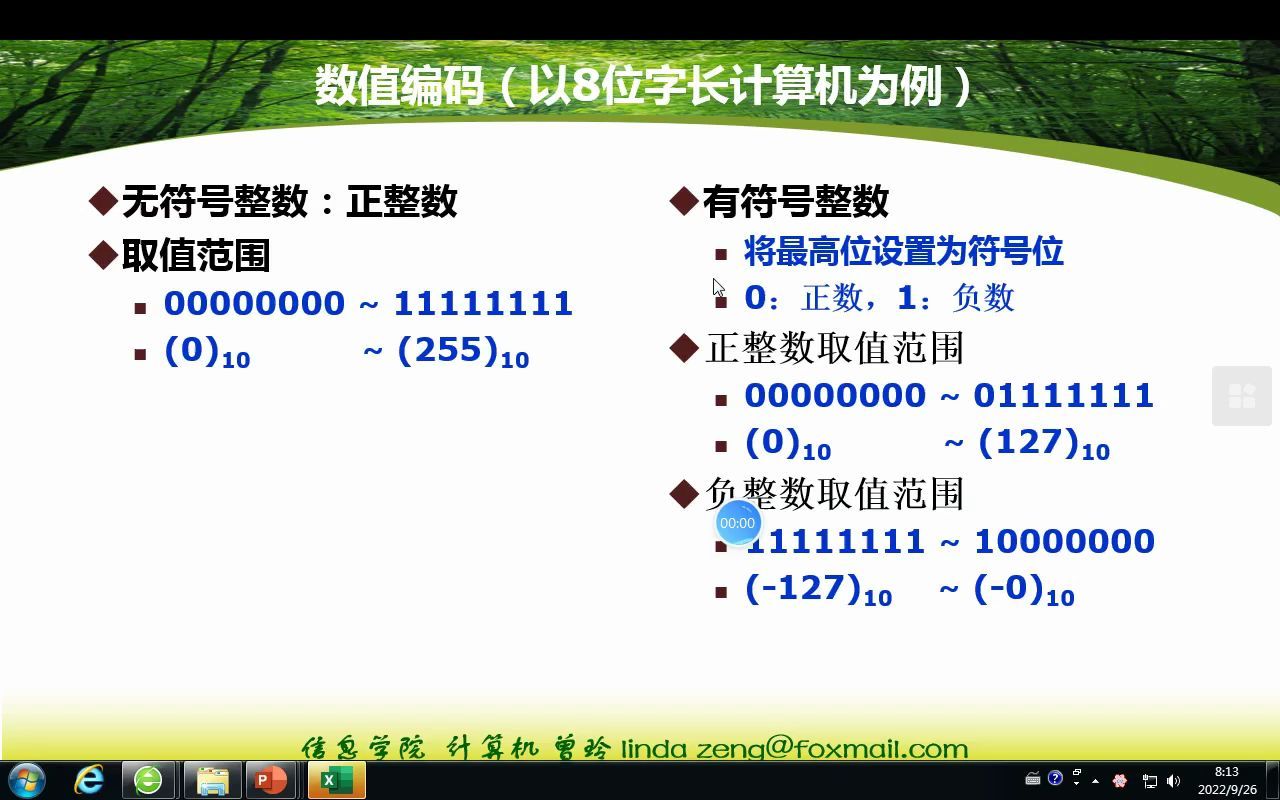 数值编码（以8位字长计算机为例）

◆无符号整数：正整数
◆取值范围
▪ 00000000 ~ 11111111
▪ $(0)_{10}$ ~ $(255)_{10}$

◆有符号整数
▪ 将最高位设置为符号位
▪ 0：正数，1：负数
◆正整数取值范围
▪ 00000000 ~ 01111111
▪ $(0)_{10}$ ~ $(127)_{10}$
◆负整数取值范围
00:00
▪ 11111111 ~ 10000000
▪ $(-127)_{10}$ ~ $(-0)_{10}$

信息学院 计算机 曾玲 linda zeng@foxmail.com

8:13
2022/9/26